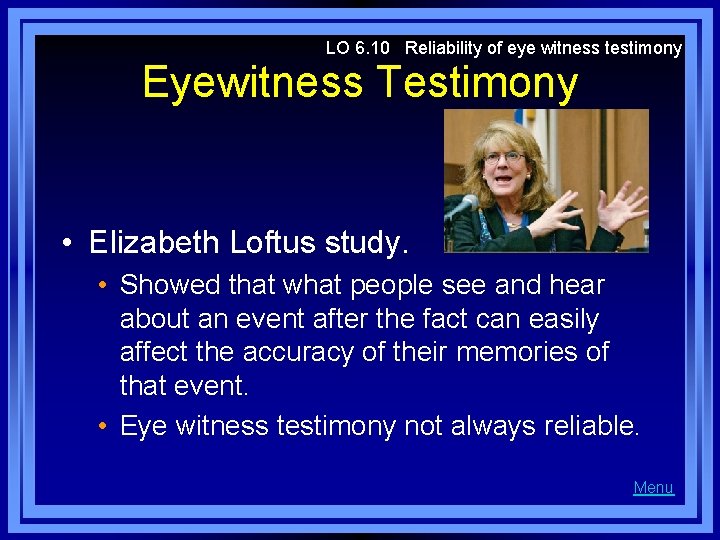 LO 6.10 Reliability of eye witness testimony

Eyewitness Testimony

• Elizabeth Loftus study.
• Showed that what people see and hear about an event after the fact can easily affect the accuracy of their memories of that event.
• Eye witness testimony not always reliable.

Menu